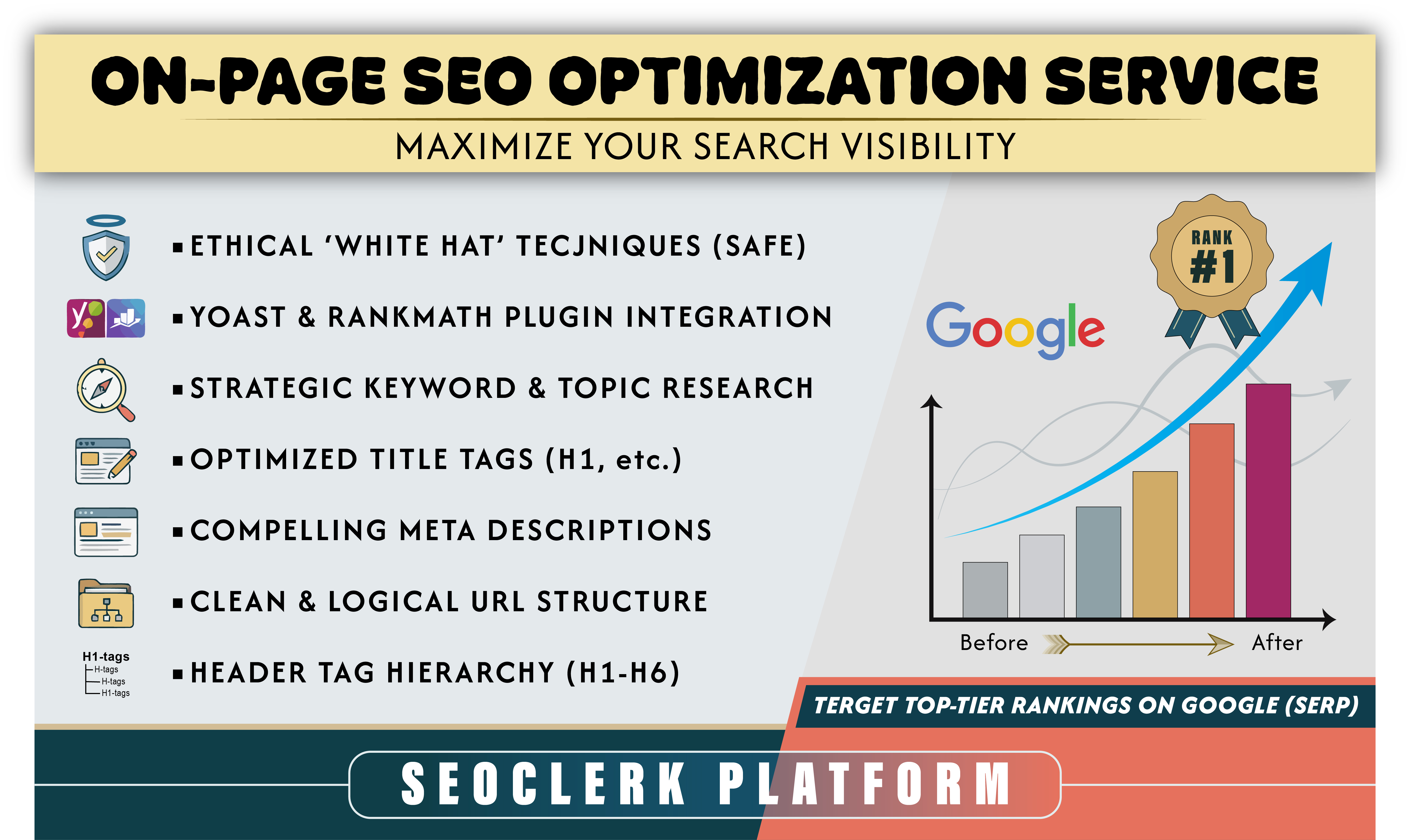 ON-PAGE SEO OPTIMIZATION SERVICE

MAXIMIZE YOUR SEARCH VISIBILITY

▪ ETHICAL 'WHITE HAT' TECJNIQUES (SAFE)

▪ YOAST & RANKMATH PLUGIN INTEGRATION

▪ STRATEGIC KEYWORD & TOPIC RESEARCH

▪ OPTIMIZED TITLE TAGS (H1, etc.)

▪ COMPELLING META DESCRIPTIONS

▪ CLEAN & LOGICAL URL STRUCTURE

H1-tags
H-tags
H-tags
H1-tags

▪ HEADER TAG HIERARCHY (H1-H6)

RANK #1

Google

Before

After

TERGET TOP-TIER RANKINGS ON GOOGLE (SERP)

SEOCLERK PLATFORM